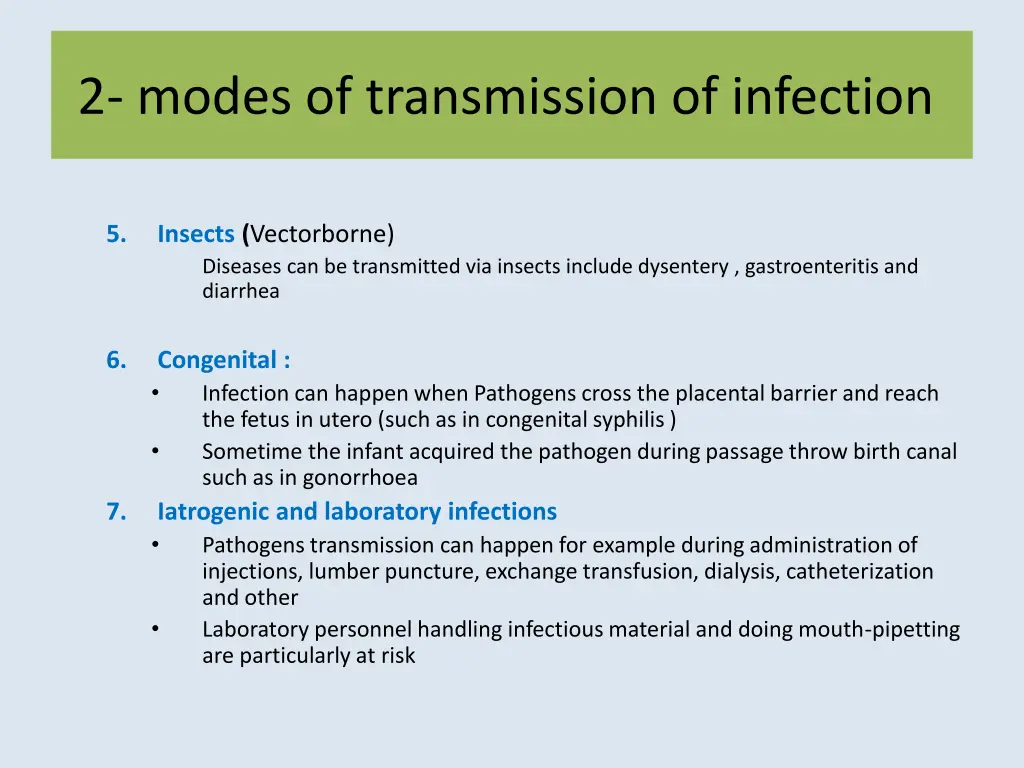 2- modes of transmission of infection

5. Insects (Vectorborne)
Diseases can be transmitted via insects include dysentery , gastroenteritis and diarrhea

6. Congenital :
• Infection can happen when Pathogens cross the placental barrier and reach the fetus in utero (such as in congenital syphilis )
• Sometime the infant acquired the pathogen during passage throw birth canal such as in gonorrhoea
7. Iatrogenic and laboratory infections
• Pathogens transmission can happen for example during administration of injections, lumber puncture, exchange transfusion, dialysis, catheterization and other
• Laboratory personnel handling infectious material and doing mouth-pipetting are particularly at risk